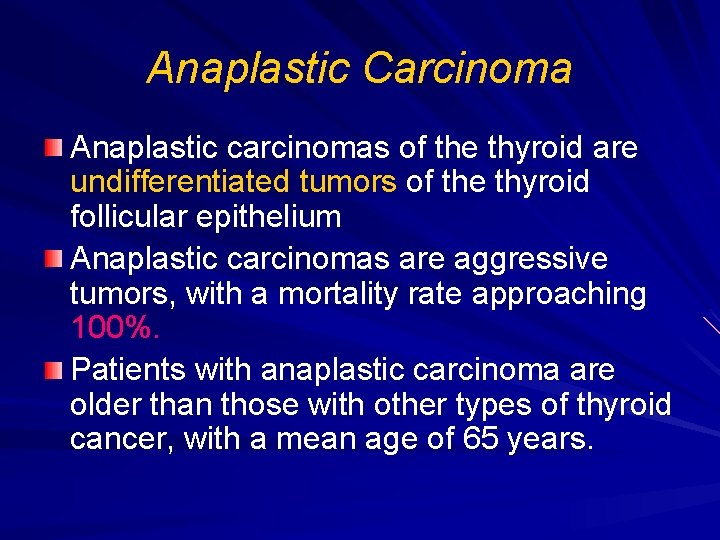 Anaplastic Carcinoma

Anaplastic carcinomas of the thyroid are undifferentiated tumors of the thyroid follicular epithelium

Anaplastic carcinomas are aggressive tumors, with a mortality rate approaching 100%.

Patients with anaplastic carcinoma are older than those with other types of thyroid cancer, with a mean age of 65 years.